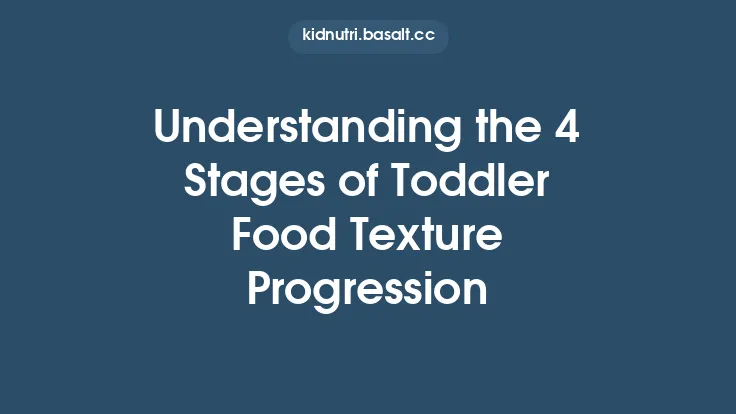 kidnutri.basalt.cc

Understanding the 4 Stages of Toddler Food Texture Progression